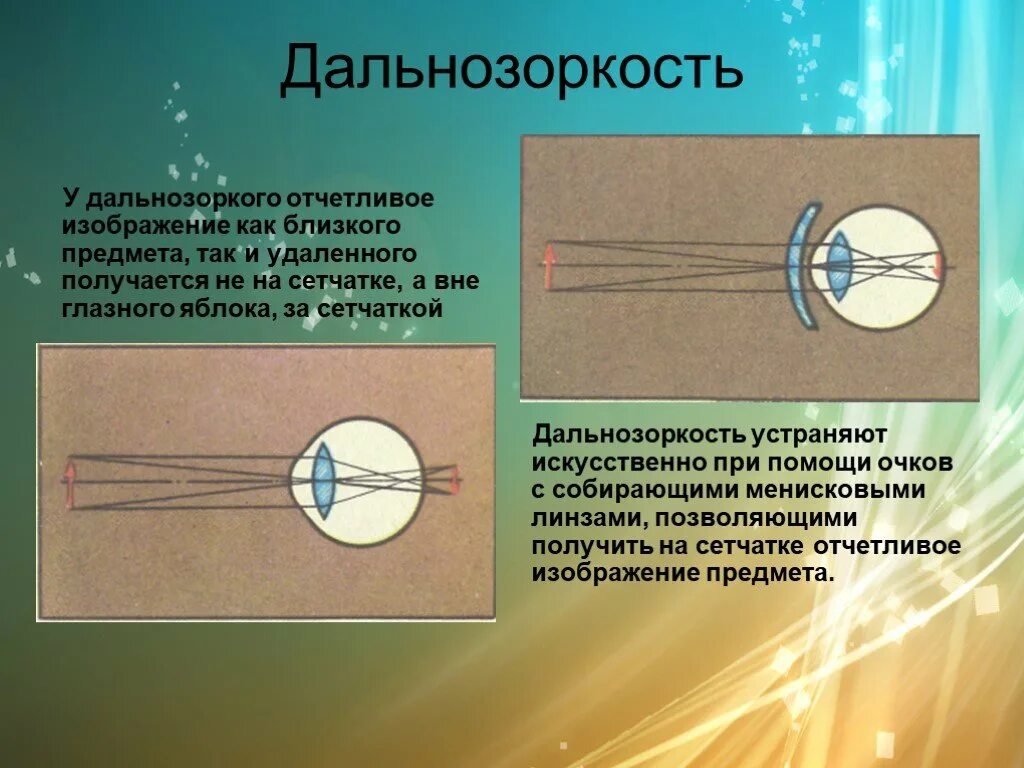 Дальнозоркость

У дальнозоркого отчетливое изображение как близкого предмета, так и удаленного получается не на сетчатке, а вне глазного яблока, за сетчаткой

Дальнозоркость устраняют искусственно при помощи очков с собирающими менисковыми линзами, позволяющими получить на сетчатке отчетливое изображение предмета.